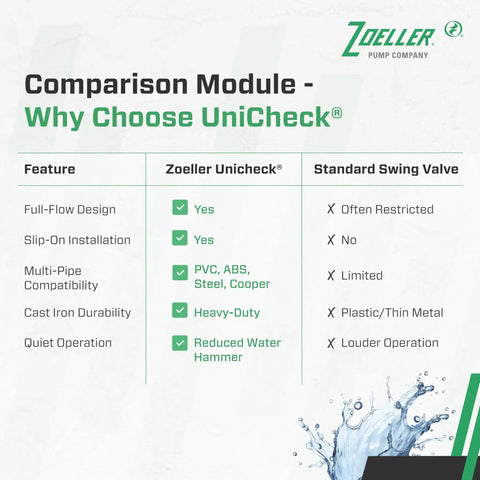 ZOELLER®
PUMP COMPANY

Comparison Module - Why Choose UniCheck®

| Feature | Zoeller Unicheck® | Standard Swing Valve |
|---|---|---|
| Full-Flow Design | ✓ Yes | ✗ Often Restricted |
| Slip-On Installation | ✓ Yes | ✗ No |
| Multi-Pipe Compatibility | ✓ PVC, ABS, Steel, Cooper | ✗ Limited |
| Cast Iron Durability | ✓ Heavy-Duty | ✗ Plastic/Thin Metal |
| Quiet Operation | ✓ Reduced Water Hammer | ✗ Louder Operation |